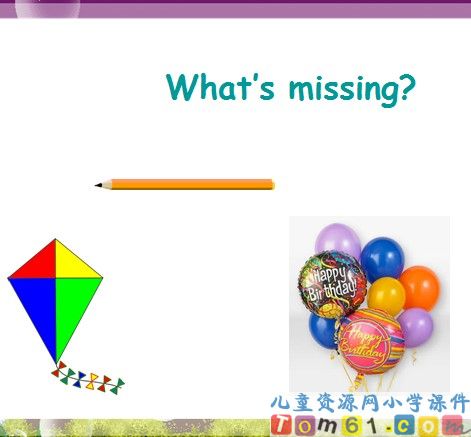 What's missing?

Happy Birthday!

Happy Birthday

儿童资源网小学课件
Tom61.com